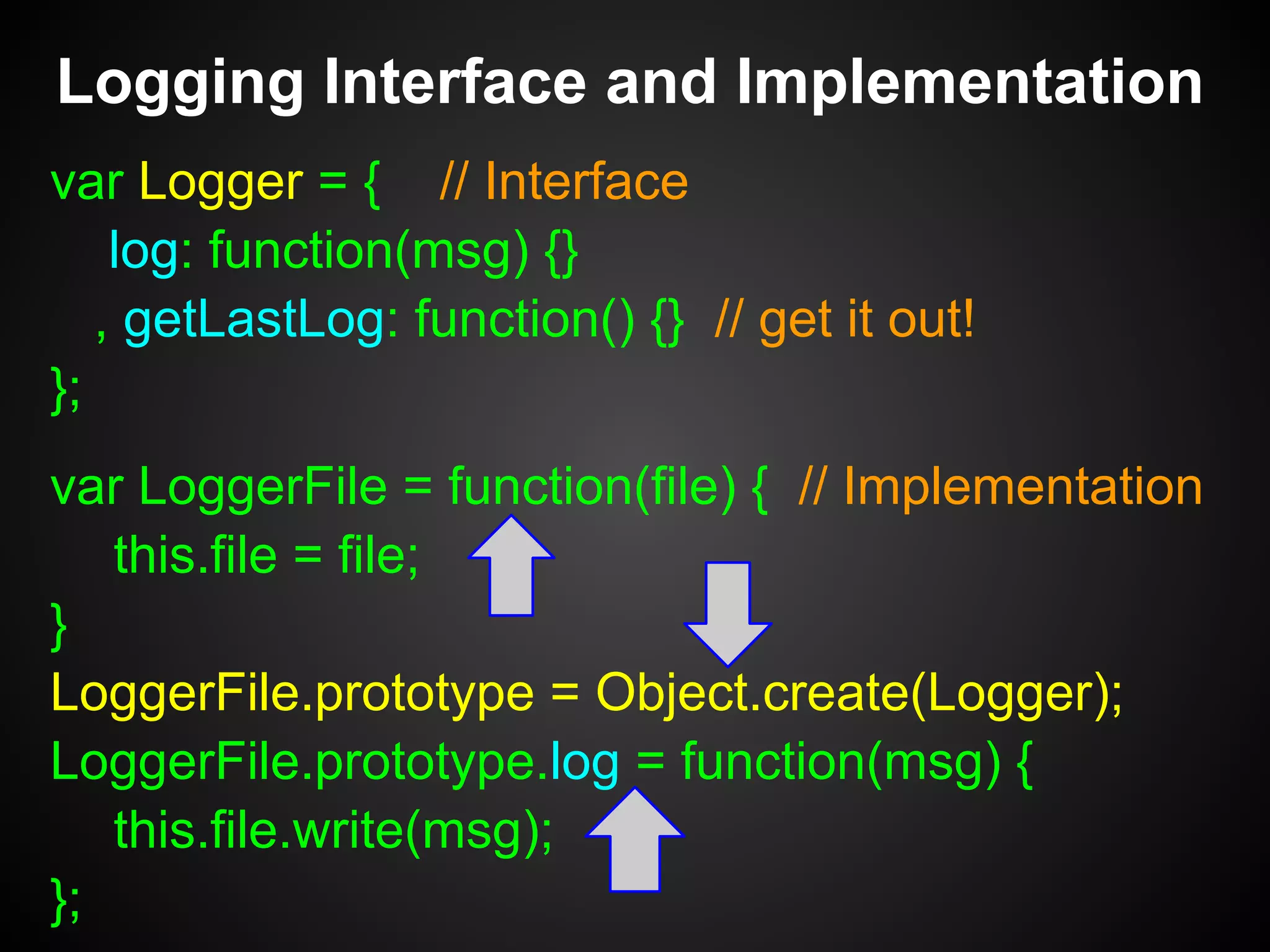 Logging Interface and Implementation

var Logger = {    // Interface
    log: function(msg) {}
  , getLastLog: function() {}  // get it out!
};

var LoggerFile = function(file) {  // Implementation
    this.file = file;
}
LoggerFile.prototype = Object.create(Logger);
LoggerFile.prototype.log = function(msg) {
    this.file.write(msg);
};